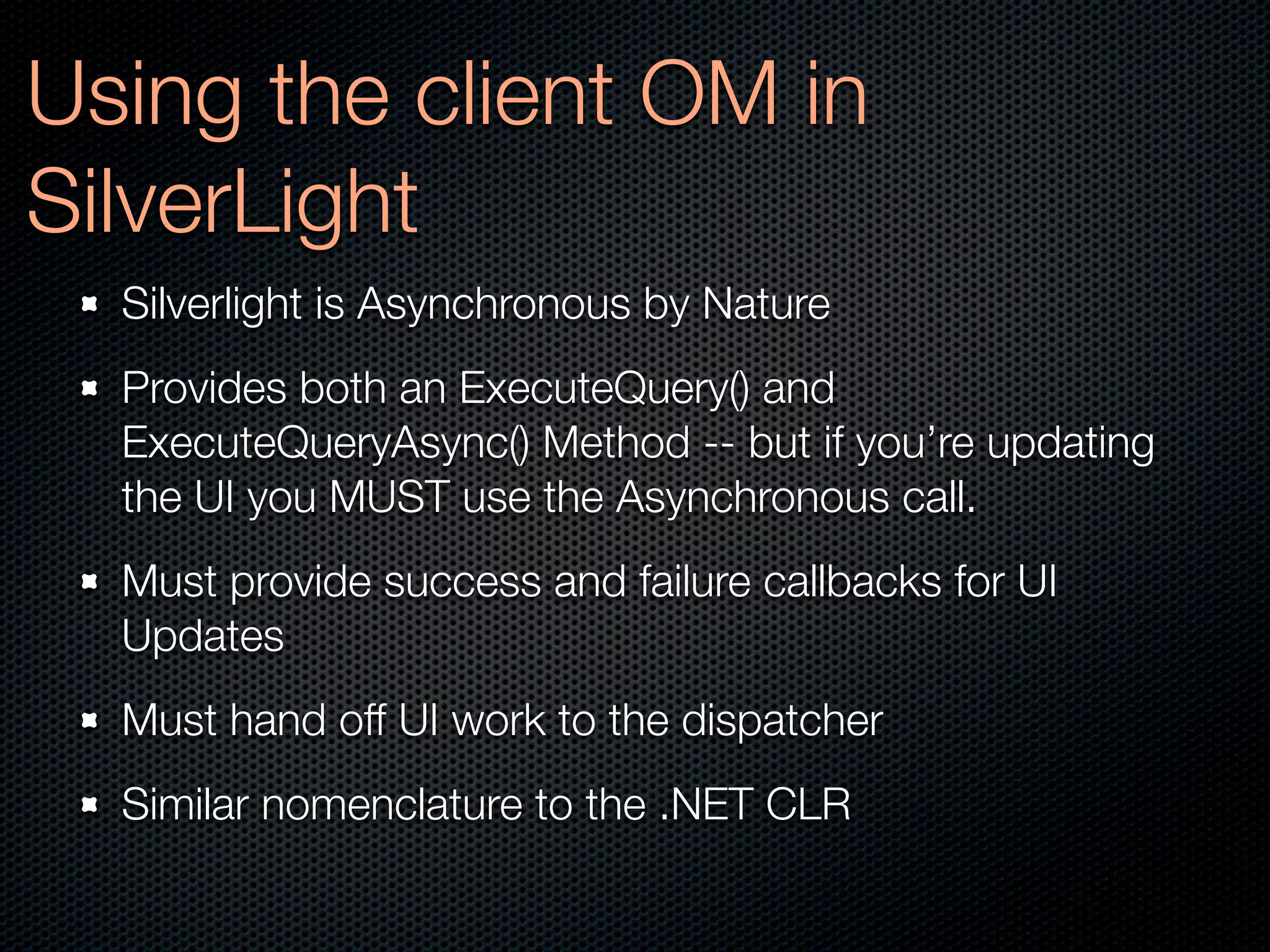 Using the client OM in SilverLight

- Silverlight is Asynchronous by Nature
- Provides both an ExecuteQuery() and ExecuteQueryAsync() Method -- but if you’re updating the UI you MUST use the Asynchronous call.
- Must provide success and failure callbacks for UI Updates
- Must hand off UI work to the dispatcher
- Similar nomenclature to the .NET CLR